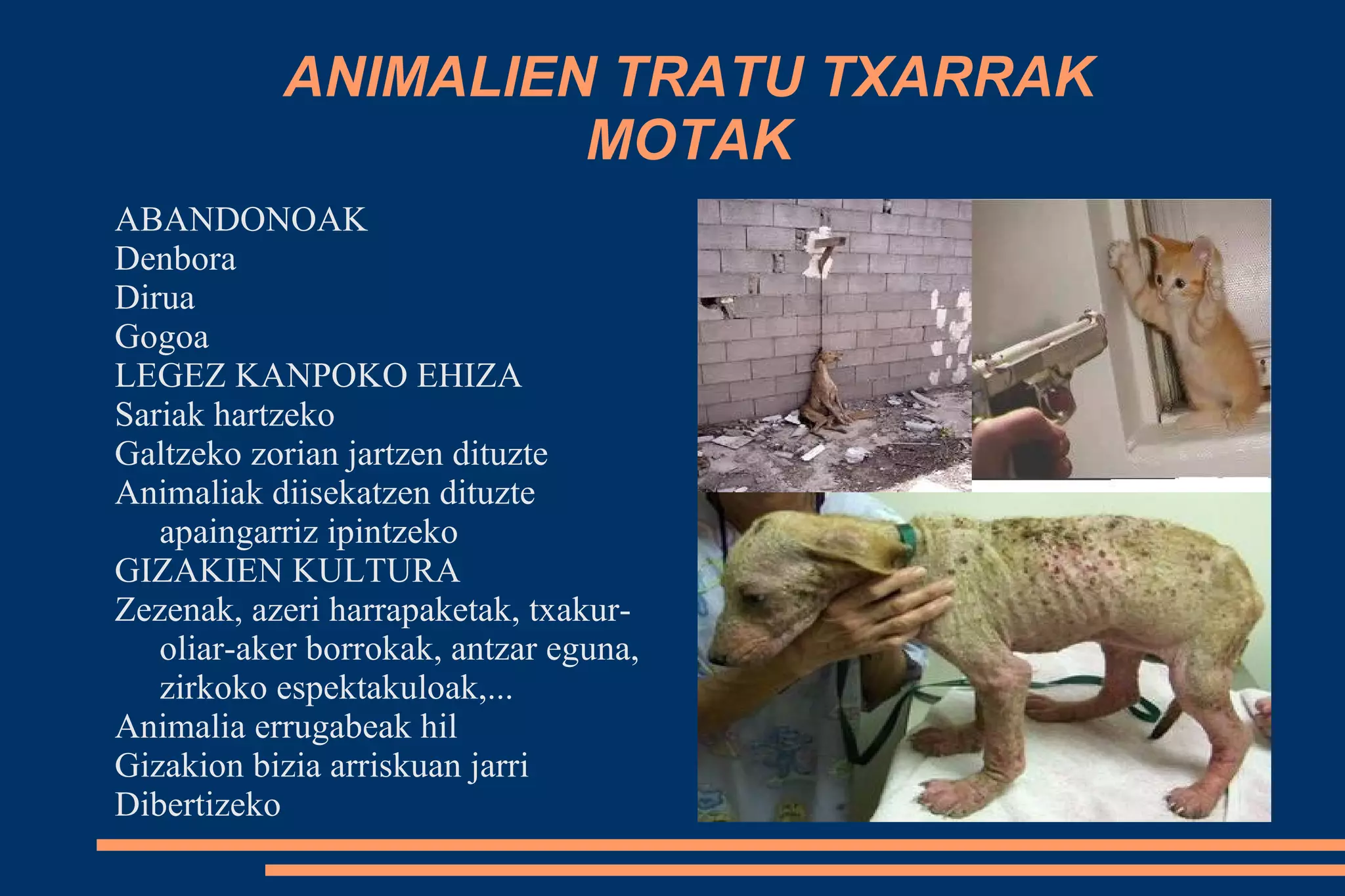 ANIMALIEN TRATU TXARRAK MOTAK

ABANDONOAK
Denbora
Dirua
Gogoa
LEGEZ KANPOKO EHIZA
Sariak hartzeko
Galtzeko zorian jartzen dituzte
Animaliak diisekatzen dituzte apaingarriz ipintzeko
GIZAKIEN KULTURA
Zezenak, azeri harrapaketak, txakur-oliar-aker borrokak, antzar eguna, zirkoko espektakuloak,...
Animalia errugabeak hil
Gizakion bizia arriskuan jarri
Dibertizeko